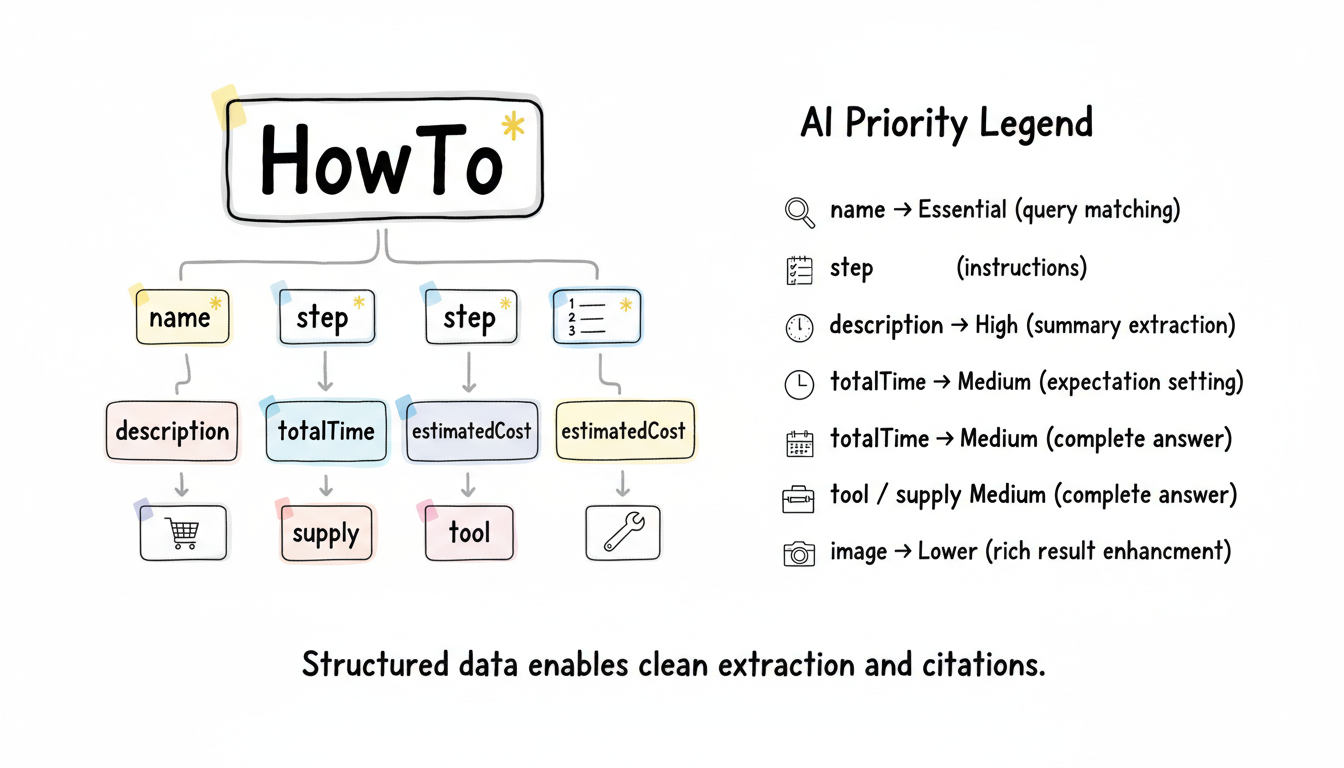 HowTo

name

step

step

1
2
3

description

totalTime

estimatedCost

estimatedCost

supply

tool

AI Priority Legend

name → Essential (query matching)

step (instructions)

description → High (summary extraction)

totalTime → Medium (expectation setting)

totalTime → Medium (complete answer)

tool / supply Medium (complete answer)

image → Lower (rich result enhancment)

Structured data enables clean extraction and citations.